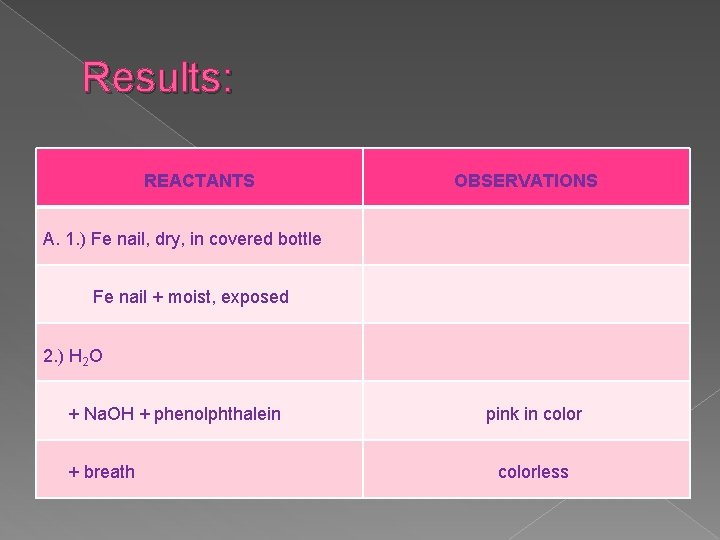 Results:

| REACTANTS | OBSERVATIONS |
|---|---|
| A. 1.) Fe nail, dry, in covered bottle | |
| Fe nail + moist, exposed | |
| 2.) $H_2O$ | |
| + NaOH + phenolphthalein | pink in color |
| + breath | colorless |